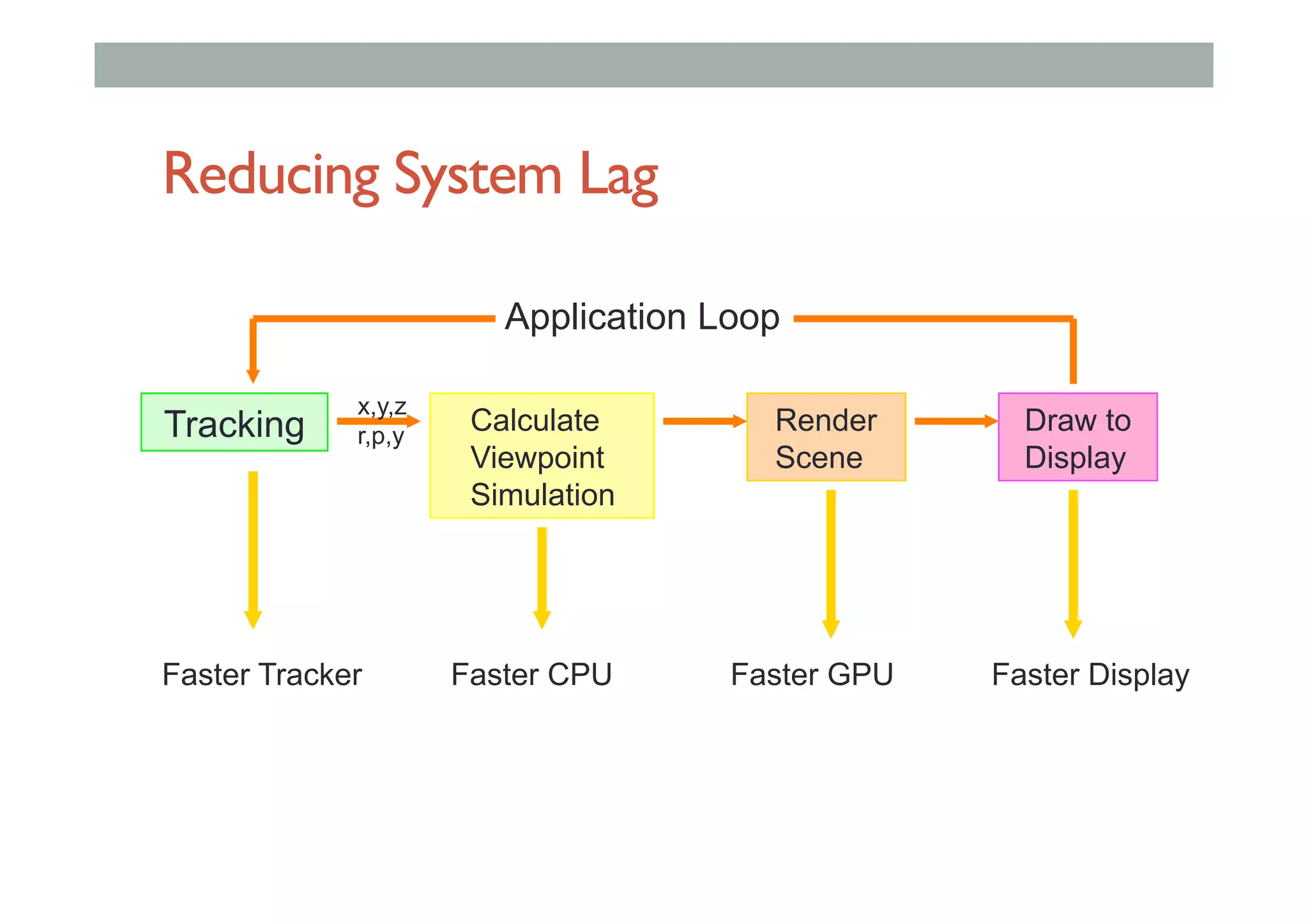 Reducing System Lag

Application Loop

Tracking

x,y,z
r,p,y

Calculate Viewpoint Simulation

Render Scene

Draw to Display

Faster Tracker

Faster CPU

Faster GPU

Faster Display